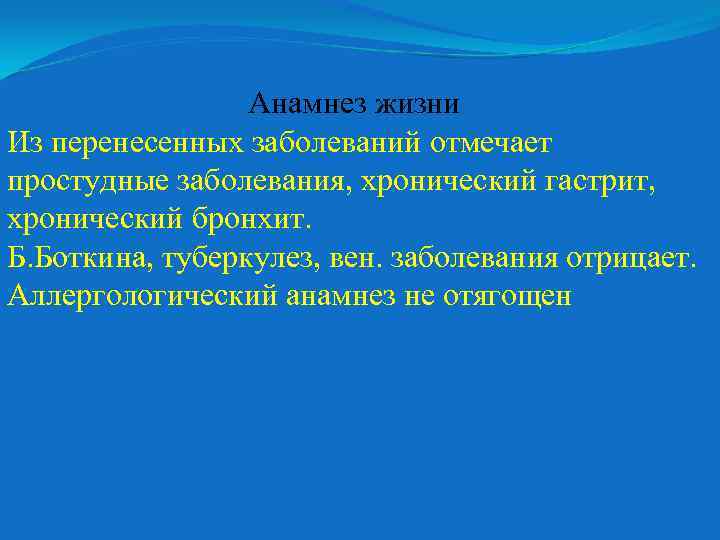 Анамнез жизни

Из перенесенных заболеваний отмечает простудные заболевания, хронический гастрит, хронический бронхит.
Б.Боткина, туберкулез, вен. заболевания отрицает.
Аллергологический анамнез не отягощен